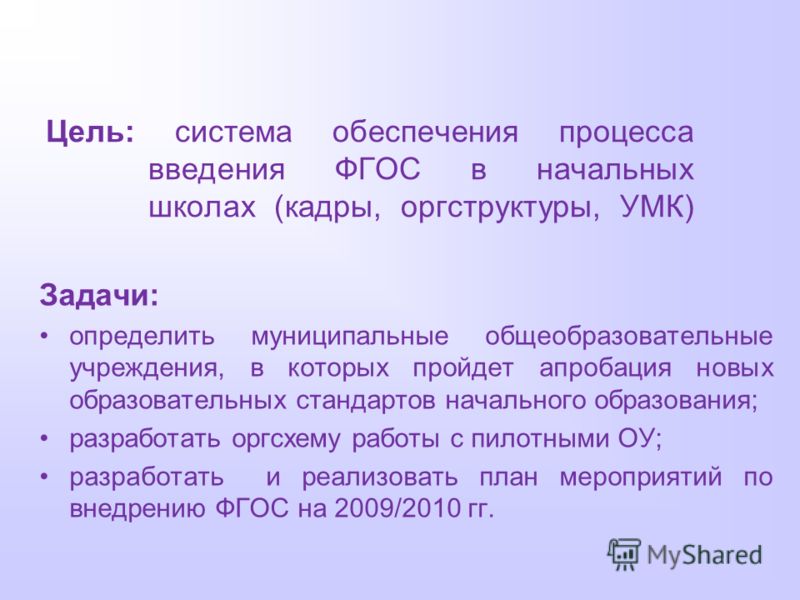 Цель: система обеспечения процесса введения ФГОС в начальных школах (кадры, оргструктуры, УМК)

Задачи:

• определить муниципальные общеобразовательные учреждения, в которых пройдет апробация новых образовательных стандартов начального образования;

• разработать оргсхему работы с пилотными ОУ;

• разработать и реализовать план мероприятий по внедрению ФГОС на 2009/2010 гг.

MyShared